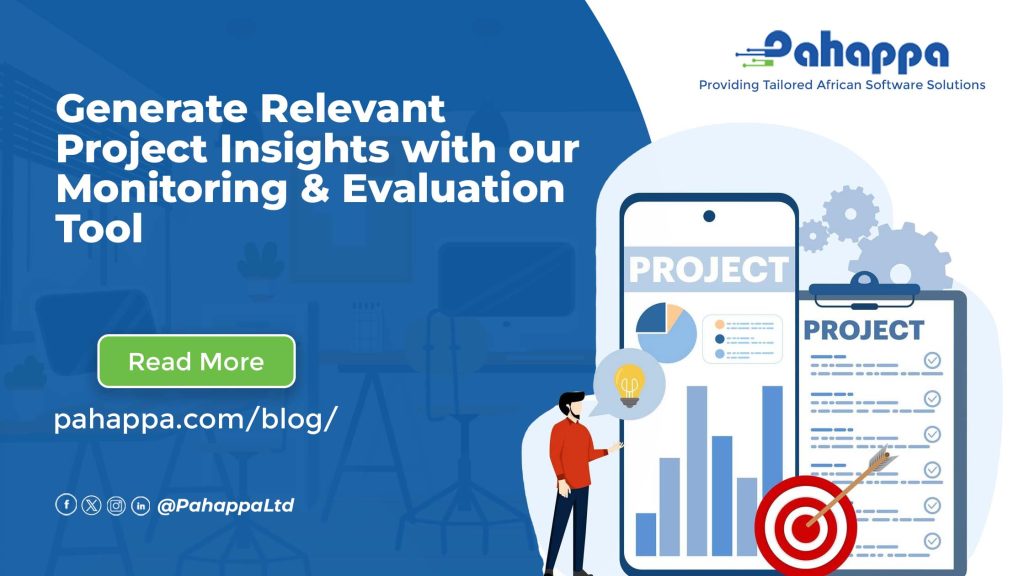 Pahappa
Providing Tailored African Software Solutions

Generate Relevant Project Insights with our Monitoring & Evaluation Tool

Read More

pahappa.com/blog/

@PahappaLtd

PROJECT

PROJECT